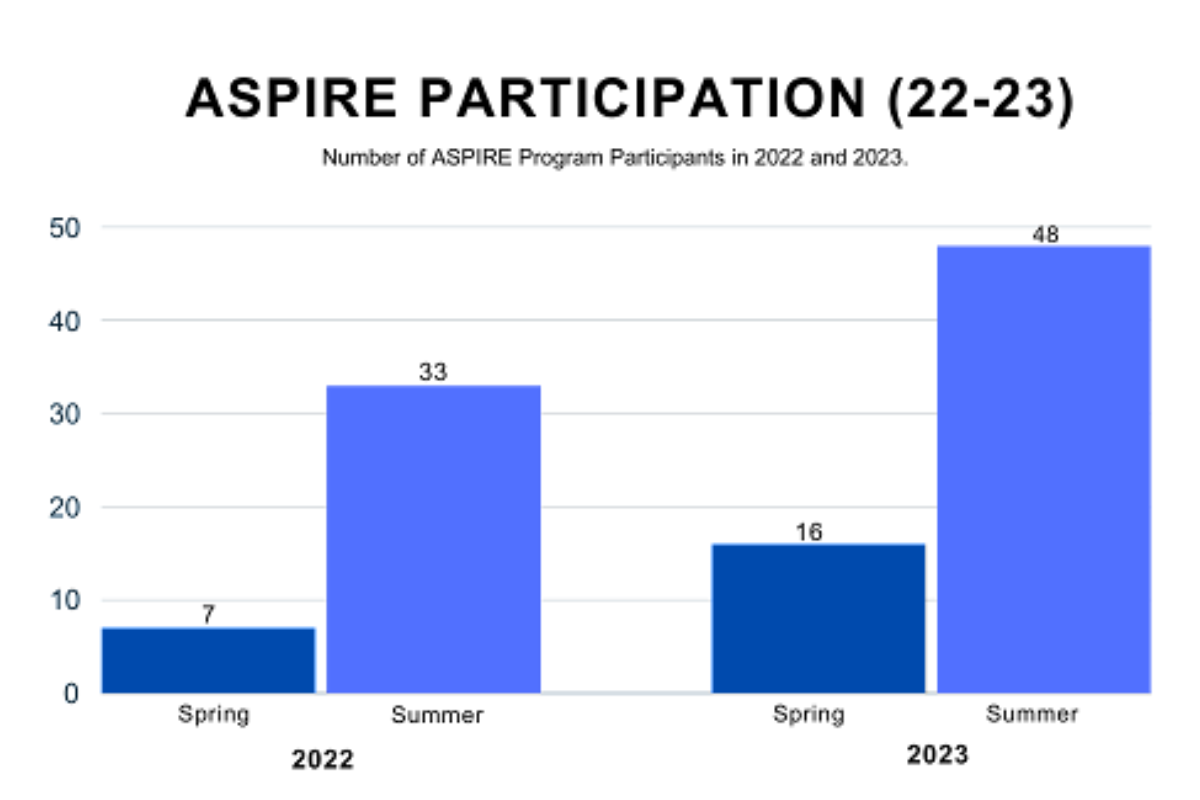 ASPIRE PARTICIPATION (22-23)

Number of ASPIRE Program Participants in 2022 and 2023.

50
40
30
20
10
0

7
33
16
48

Spring
Summer
Spring
Summer

2022
2023